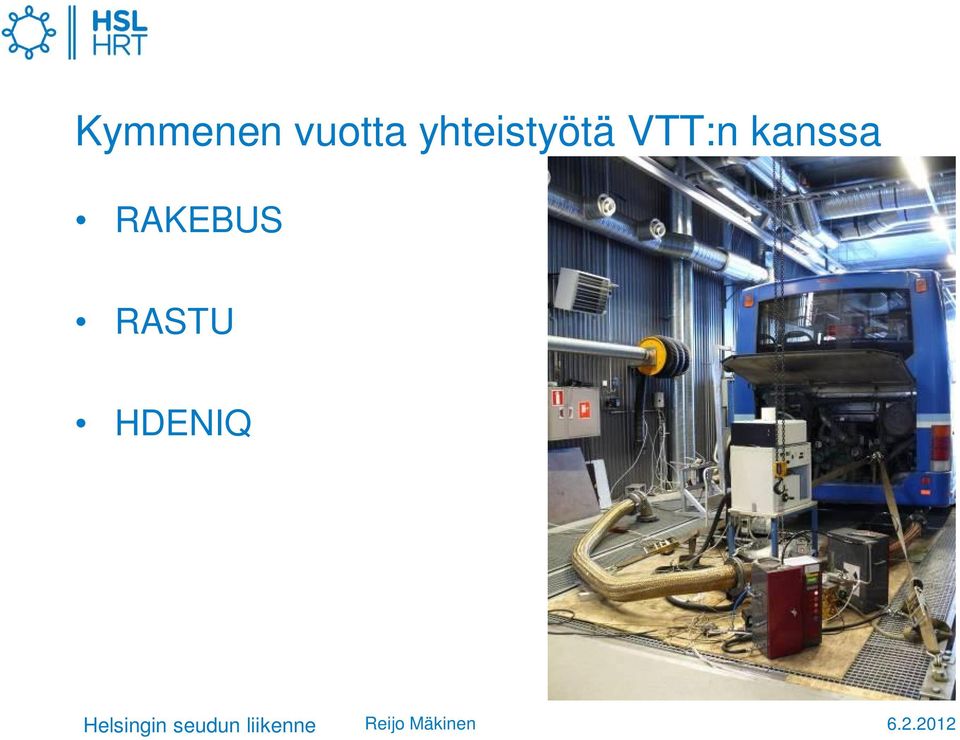 HSL
HRT

Kymmenen vuotta yhteistyötä VTT:n kanssa

• RAKEBUS

• RASTU

• HDENIQ

Helsingin seudun liikenne Reijo Mäkinen 6.2.2012